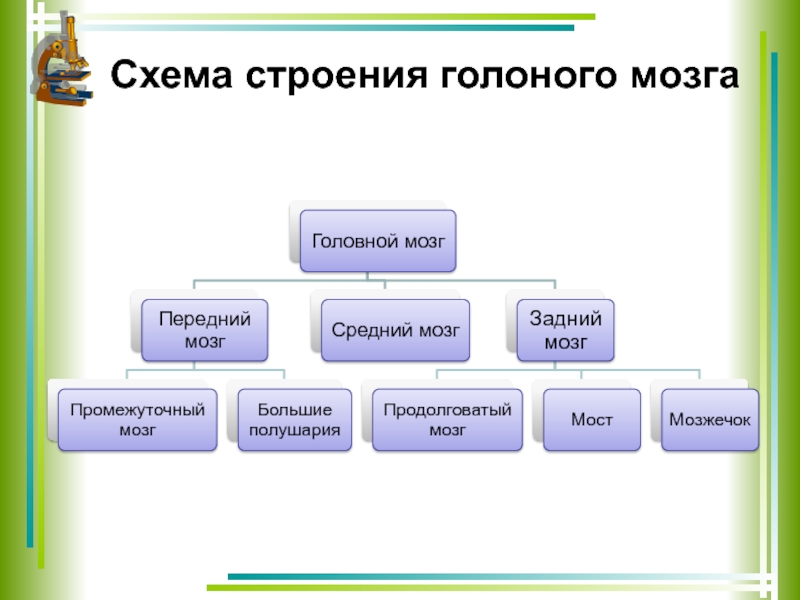 Схема строения голоного мозга

Головной мозг

Передний мозг

Средний мозг

Задний мозг

Промежуточный мозг

Большие полушария

Продолговатый мозг

Мост

Мозжечок